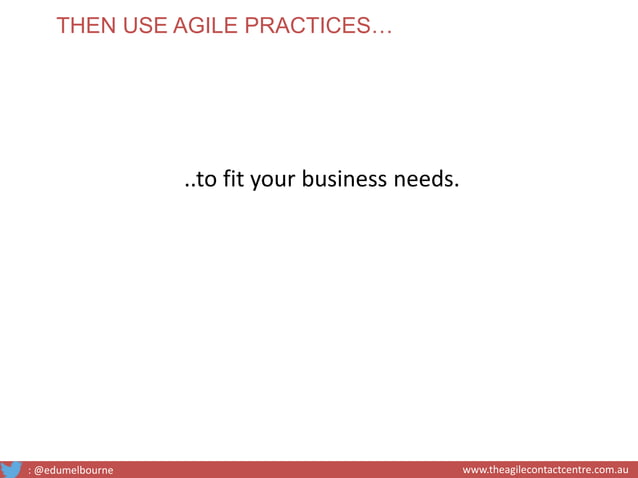 THEN USE AGILE PRACTICES…

..to fit your business needs.

: @edumelbourne

www.theagilecontactcentre.com.au